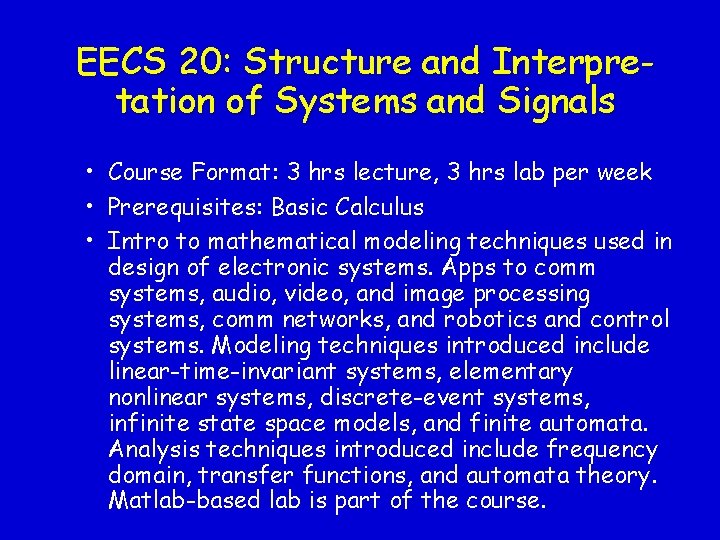 EECS 20: Structure and Interpretation of Systems and Signals

• Course Format: 3 hrs lecture, 3 hrs lab per week
• Prerequisites: Basic Calculus
• Intro to mathematical modeling techniques used in design of electronic systems. Apps to comm systems, audio, video, and image processing systems, comm networks, and robotics and control systems. Modeling techniques introduced include linear-time-invariant systems, elementary nonlinear systems, discrete-event systems, infinite state space models, and finite automata. Analysis techniques introduced include frequency domain, transfer functions, and automata theory. Matlab-based lab is part of the course.